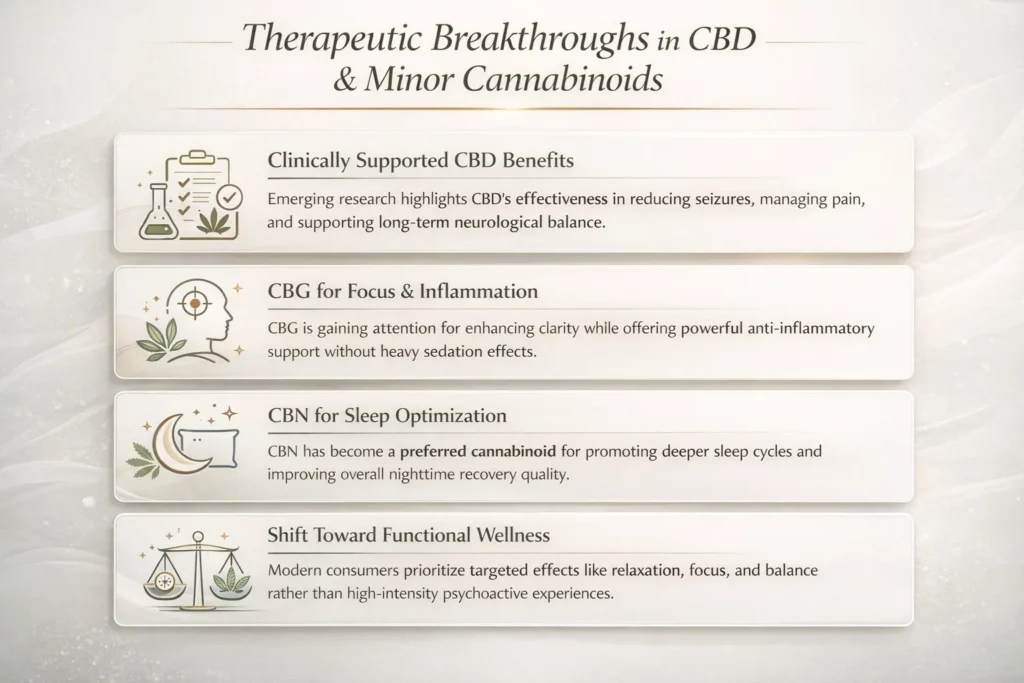 Therapeutic Breakthroughs in CBD & Minor Cannabinoids

Clinically Supported CBD Benefits

Emerging research highlights CBD's effectiveness in reducing seizures, managing pain, and supporting long-term neurological balance.

CBG for Focus & Inflammation

CBG is gaining attention for enhancing clarity while offering powerful anti-inflammatory support without heavy sedation effects.

CBN for Sleep Optimization

CBN has become a preferred cannabinoid for promoting deeper sleep cycles and improving overall nighttime recovery quality.

Shift Toward Functional Wellness

Modern consumers prioritize targeted effects like relaxation, focus, and balance rather than high-intensity psychoactive experiences.